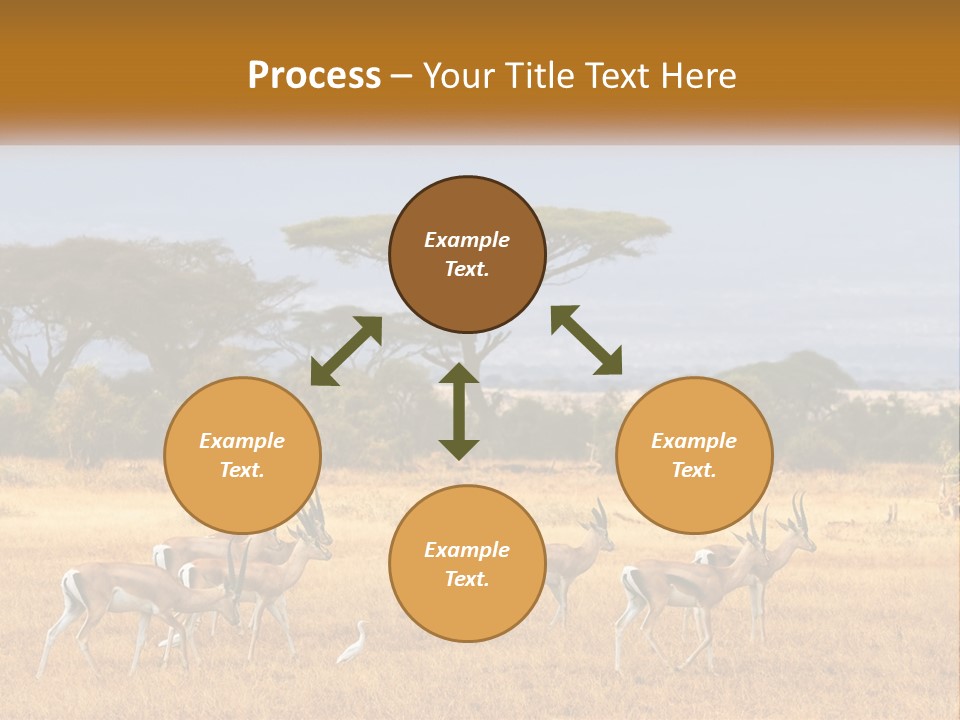 Process – Your Title Text Here

Example Text.

Example Text.

Example Text.

Example Text.